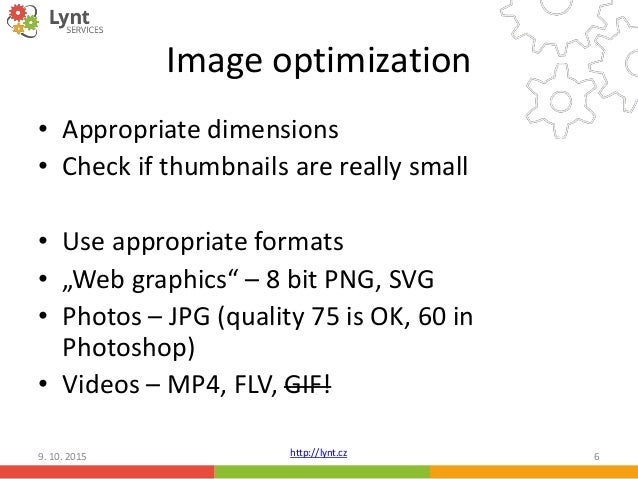 Lynt SERVICES

Image optimization

• Appropriate dimensions
• Check if thumbnails are really small

• Use appropriate formats
• „Web graphics“ – 8 bit PNG, SVG
• Photos – JPG (quality 75 is OK, 60 in Photoshop)
• Videos – MP4, FLV, ~~GIF!~~

9. 10. 2015
http://lynt.cz
6